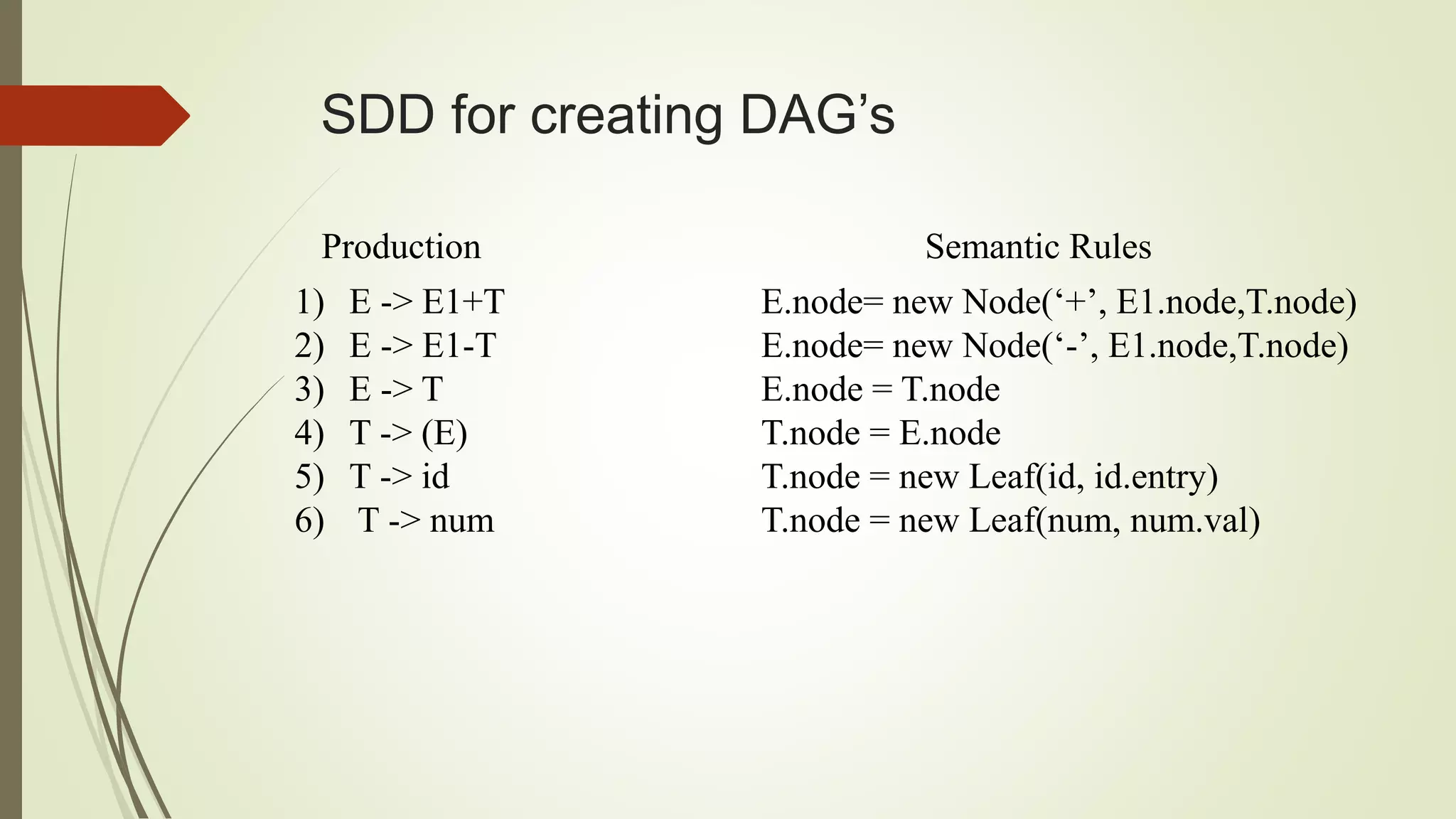 SDD for creating DAG’s

| Production | Semantic Rules |
|---|---|
| 1) E -> E1+T | E.node= new Node(‘+’, E1.node,T.node) |
| 2) E -> E1-T | E.node= new Node(‘-’, E1.node,T.node) |
| 3) E -> T | E.node = T.node |
| 4) T -> (E) | T.node = E.node |
| 5) T -> id | T.node = new Leaf(id, id.entry) |
| 6) T -> num | T.node = new Leaf(num, num.val) |